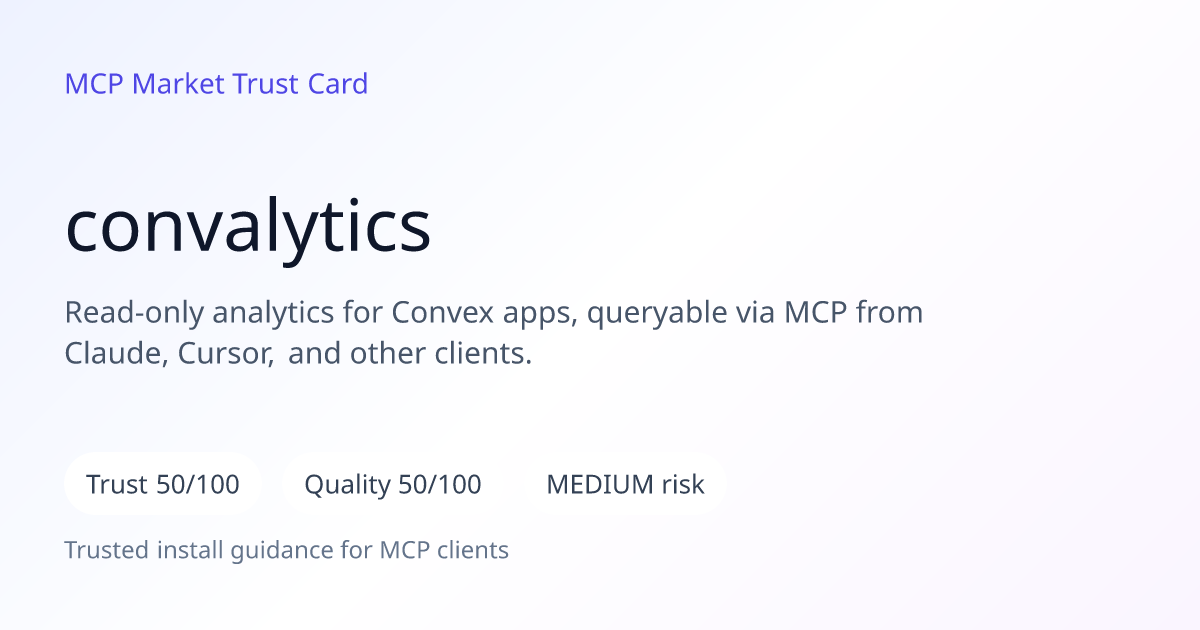 MCP Market Trust Card

convalytics

Read-only analytics for Convex apps, queryable via MCP from Claude, Cursor, and other clients.

Trust 50/100

Quality 50/100

MEDIUM risk

Trusted install guidance for MCP clients